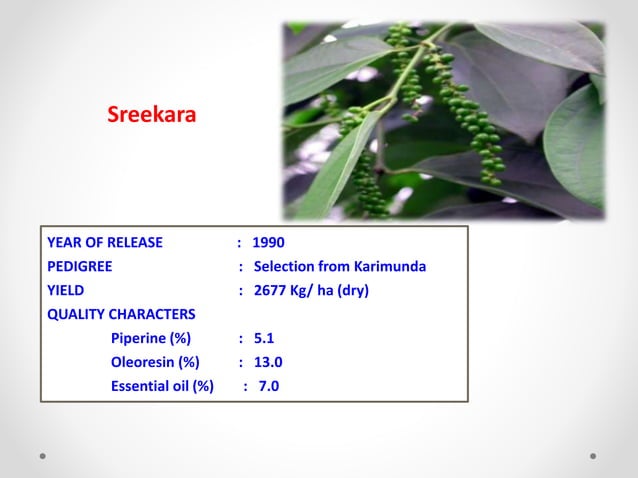 Sreekara

YEAR OF RELEASE : 1990
PEDIGREE : Selection from Karimunda
YIELD : 2677 Kg/ ha (dry)
QUALITY CHARACTERS
Piperine (%) : 5.1
Oleoresin (%) : 13.0
Essential oil (%) : 7.0